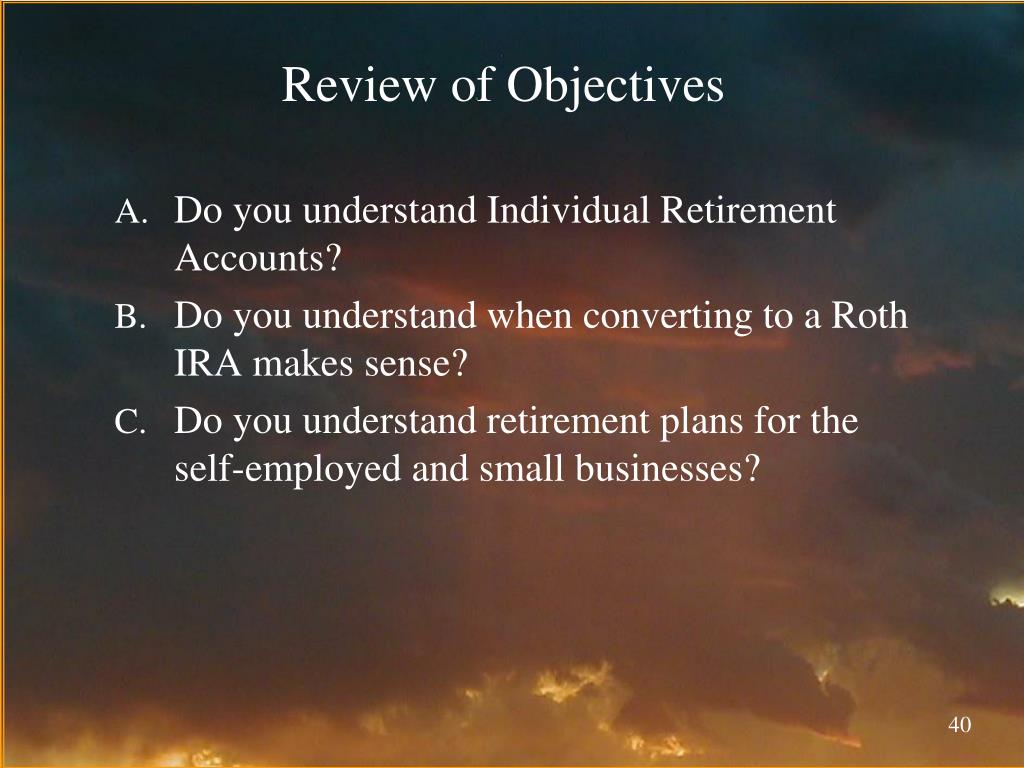 Review of Objectives

A. Do you understand Individual Retirement Accounts?

B. Do you understand when converting to a Roth IRA makes sense?

C. Do you understand retirement plans for the self-employed and small businesses?

40